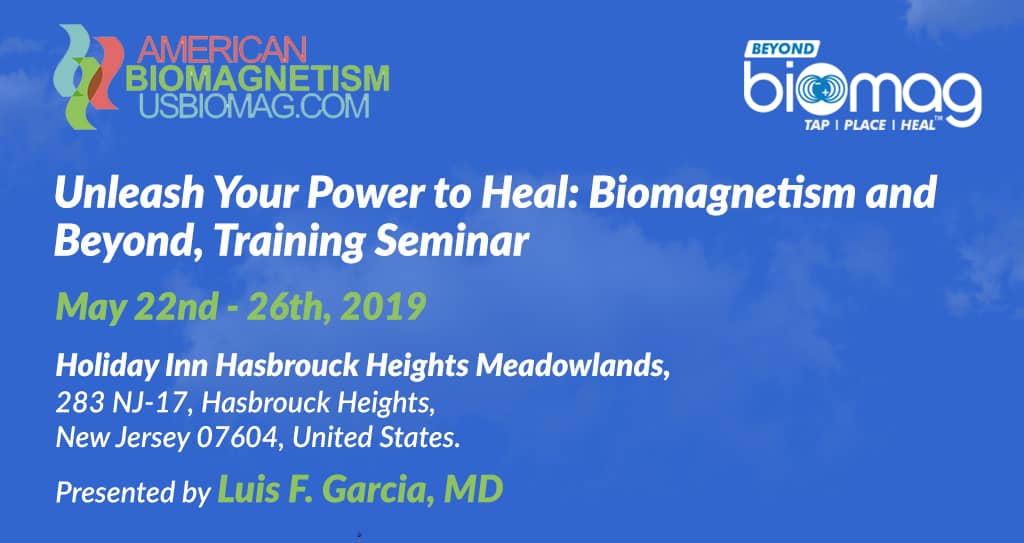 AMERICAN BIOMAGNETISM USBIOMAG.COM

BEYOND biomag TAP | PLACE | HEAL™

Unleash Your Power to Heal: Biomagnetism and Beyond, Training Seminar

May 22nd - 26th, 2019

Holiday Inn Hasbrouck Heights Meadowlands,
283 NJ-17, Hasbrouck Heights,
New Jersey 07604, United States.

Presented by Luis F. Garcia, MD